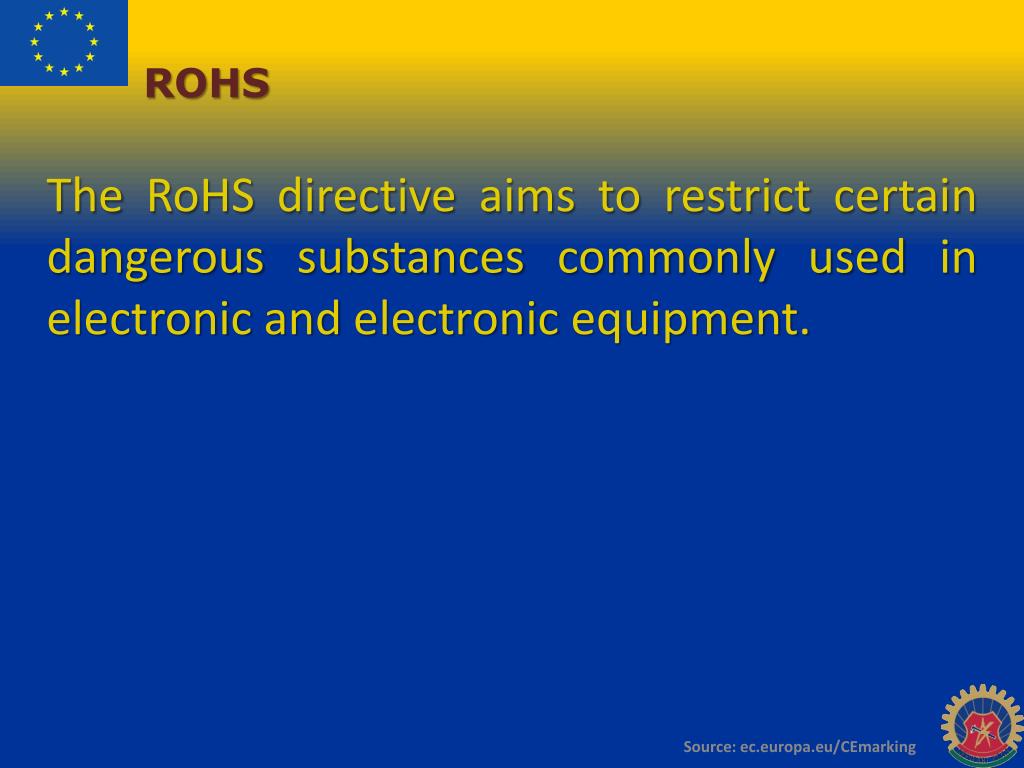 ROHS

The RoHS directive aims to restrict certain dangerous substances commonly used in electronic and electronic equipment.

Source: ec.europa.eu/CEmarking